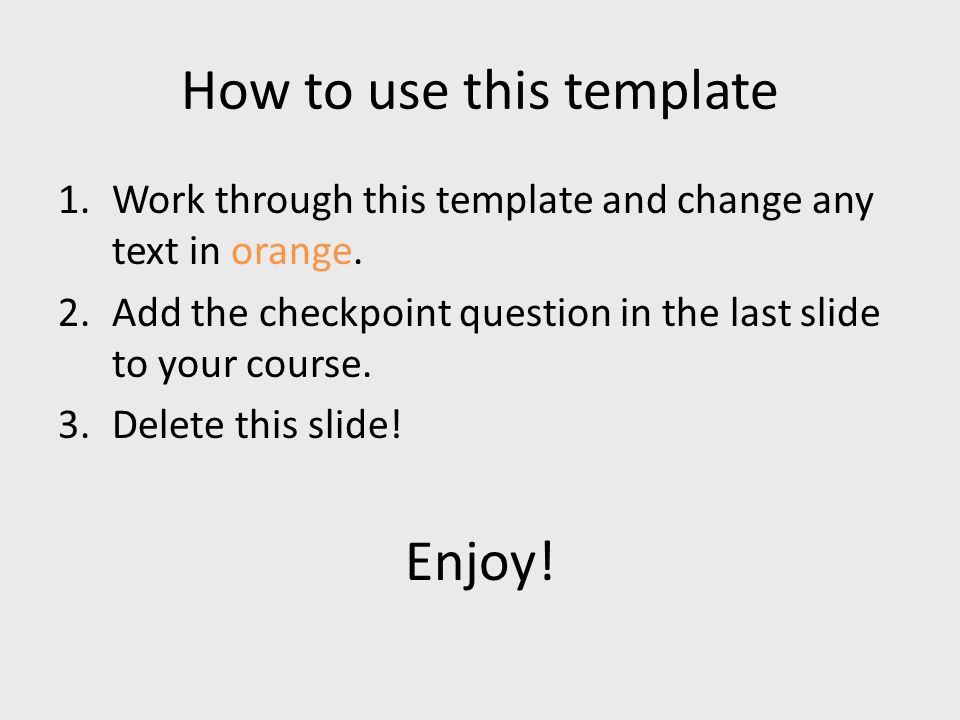 How to use this template

1. Work through this template and change any text in orange.
2. Add the checkpoint question in the last slide to your course.
3. Delete this slide!

Enjoy!